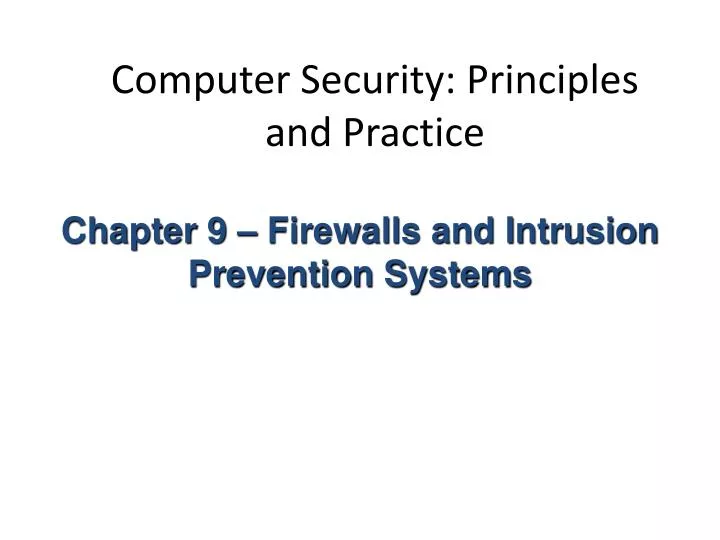 Computer Security: Principles and Practice

Chapter 9 – Firewalls and Intrusion Prevention Systems